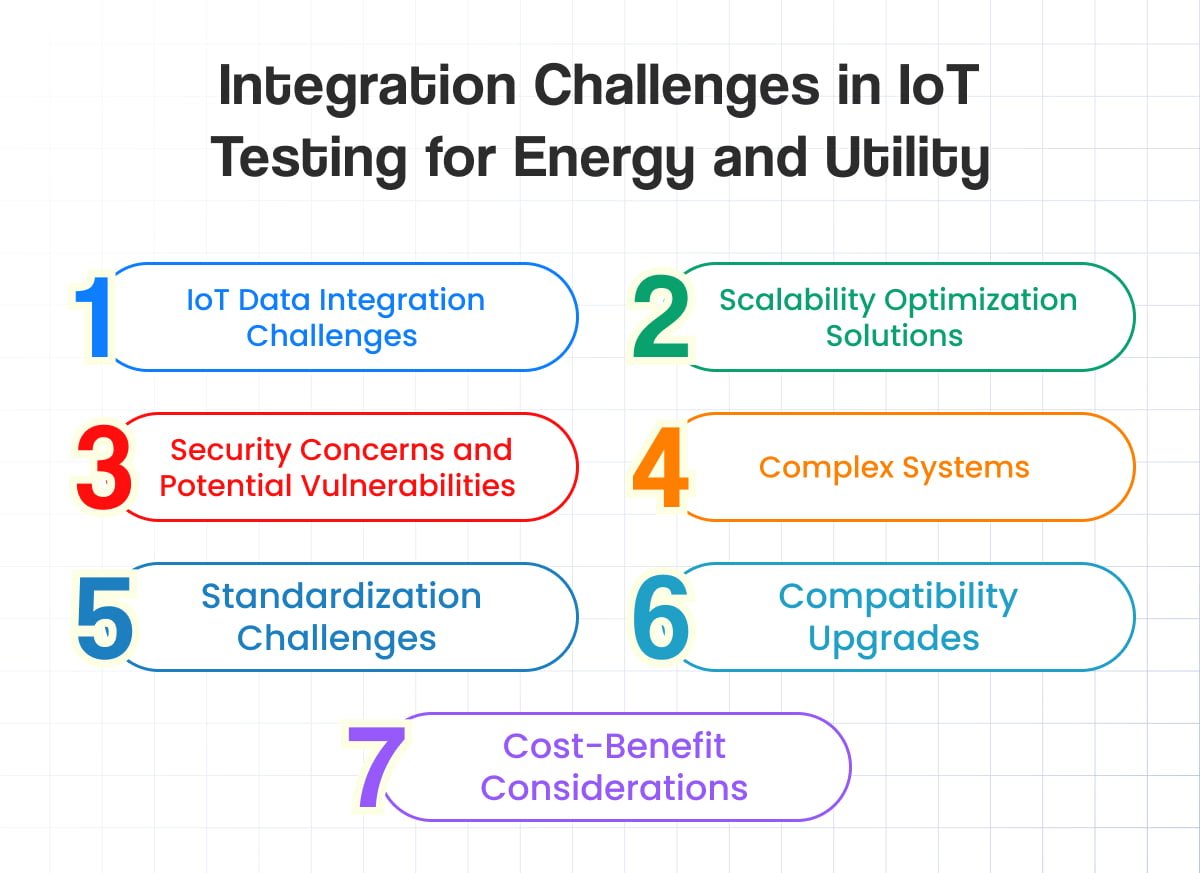 Integration Challenges in IoT Testing for Energy and Utility

1 IoT Data Integration Challenges

2 Scalability Optimization Solutions

3 Security Concerns and Potential Vulnerabilities

4 Complex Systems

5 Standardization Challenges

6 Compatibility Upgrades

7 Cost-Benefit Considerations